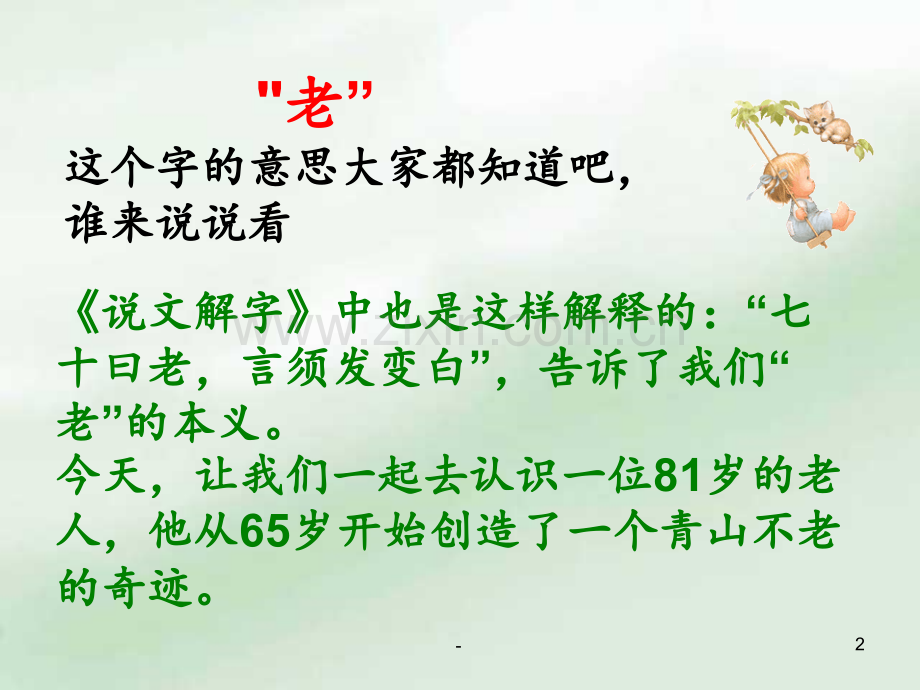 "老”

这个字的意思大家都知道吧，谁来说说看

《说文解字》中也是这样解释的：“七十曰老，言须发变白”，告诉了我们“老”的本义。
今天，让我们一起去认识一位81岁的老人，他从65岁开始创造了一个青山不老的奇迹。

www.zixin.com.cn

-

2